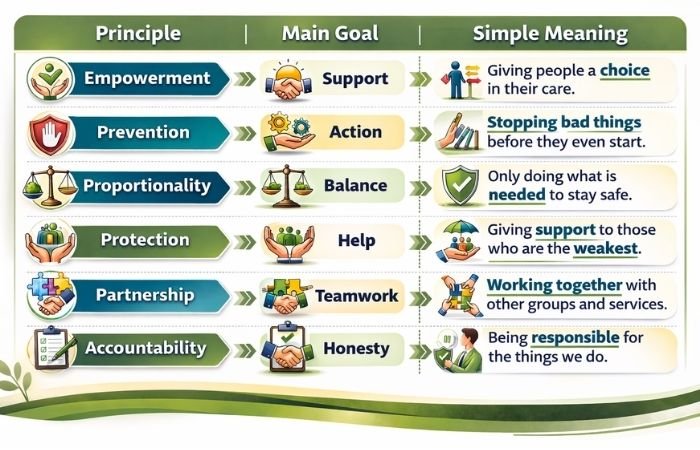 | Principle | Main Goal | Simple Meaning |
|---|---|---|
| Empowerment | Support | Giving people a choice in their care. |
| Prevention | Action | Stopping bad things before they even start. |
| Proportionality | Balance | Only doing what is needed to stay safe. |
| Protection | Help | Giving support to those who are the weakest. |
| Partnership | Teamwork | Working together with other groups and services. |
| Accountability | Honesty | Being responsible for the things we do. |